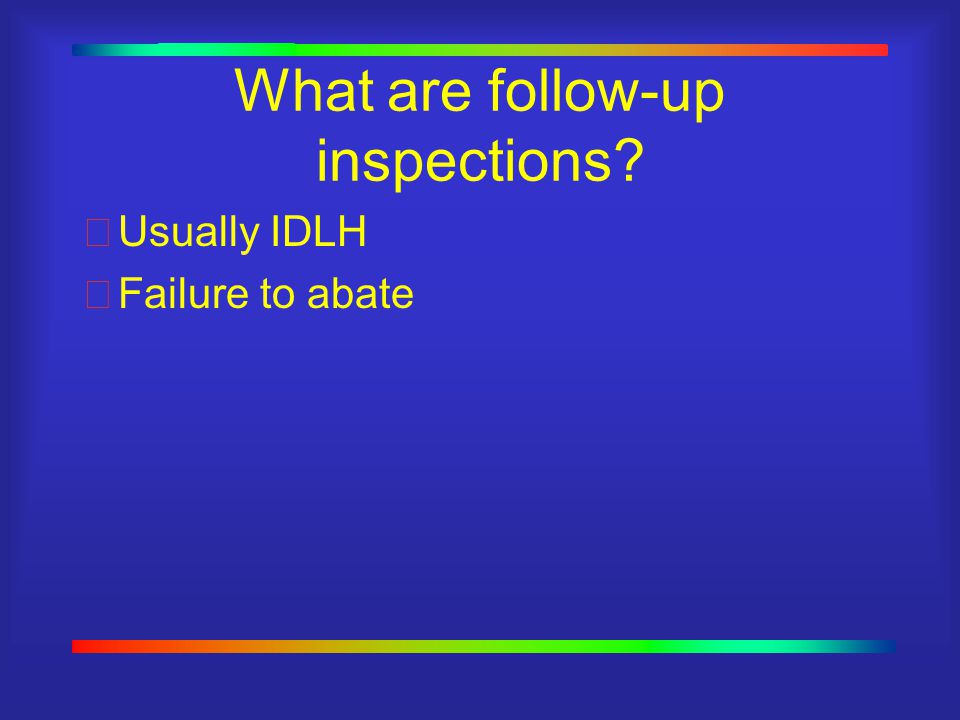 What are follow-up inspections?

Usually IDLH

Failure to abate